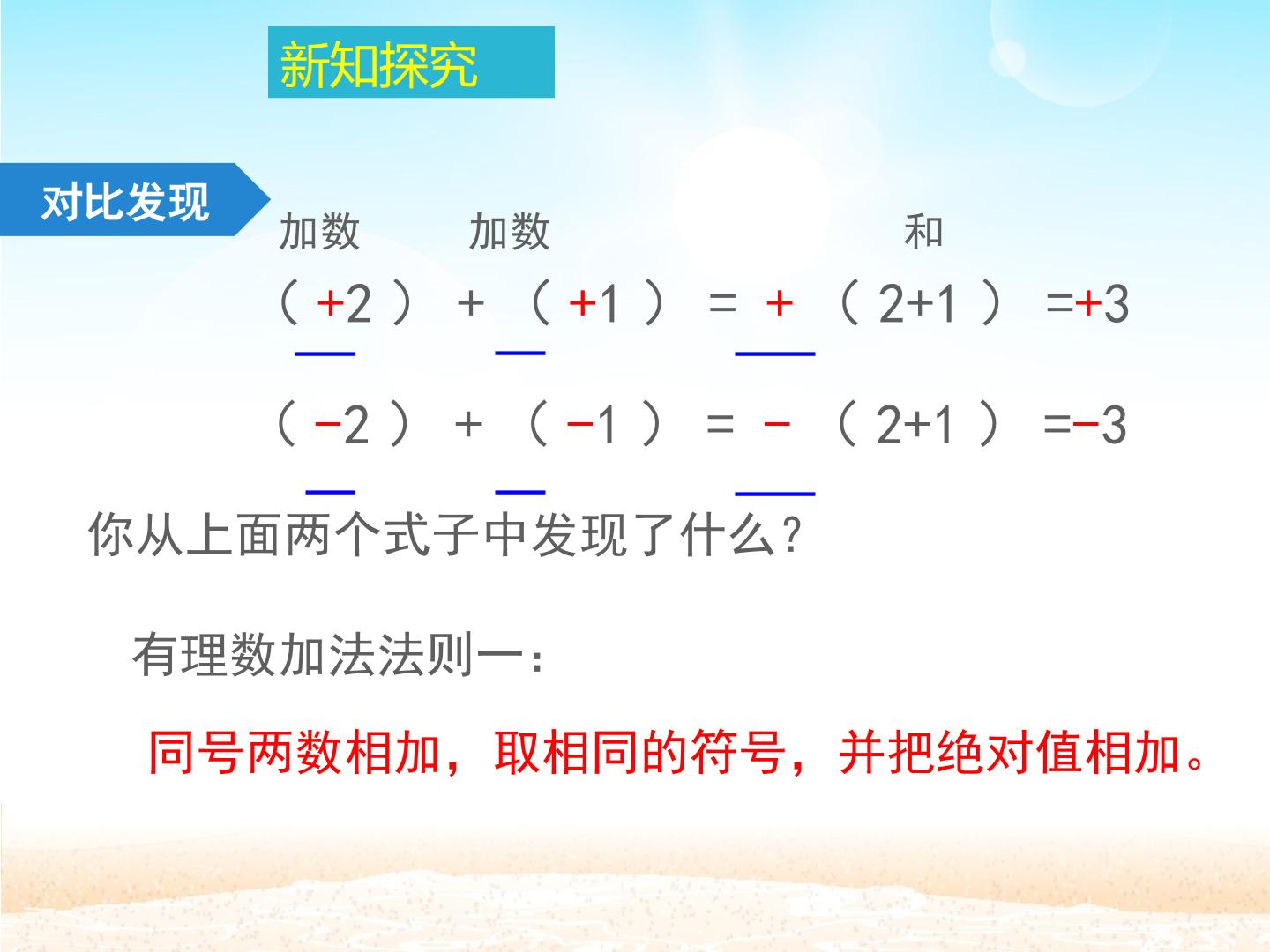 新知探究

对比发现

加数 加数 和

$(+2)+(+1)=+(2+1)=+3$

$(-2)+(-1)=-(2+1)=-3$

你从上面两个式子中发现了什么?

有理数加法法则一:

同号两数相加,取相同的符号,并把绝对值相加。